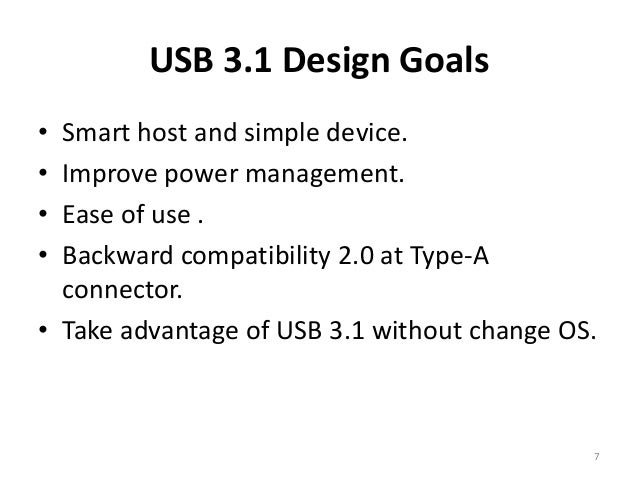 USB 3.1 Design Goals

• Smart host and simple device.
• Improve power management.
• Ease of use .
• Backward compatibility 2.0 at Type-A connector.
• Take advantage of USB 3.1 without change OS.

7